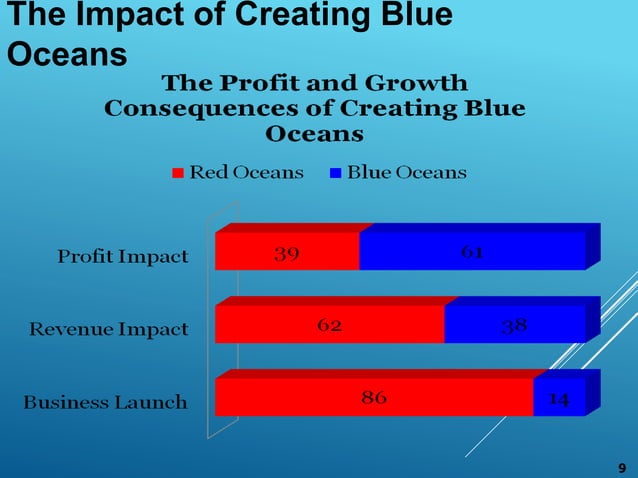 The Impact of Creating Blue Oceans

The Profit and Growth Consequences of Creating Blue Oceans

Red Oceans Blue Oceans

Profit Impact 39 61

Revenue Impact 62 38

Business Launch 86 14

9